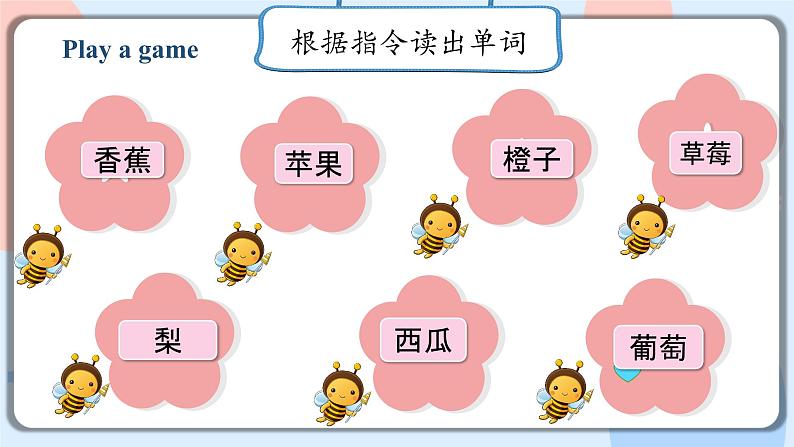 Play a game

根据指令读出单词

香蕉

苹果

橙子

草莓

梨

西瓜

葡萄